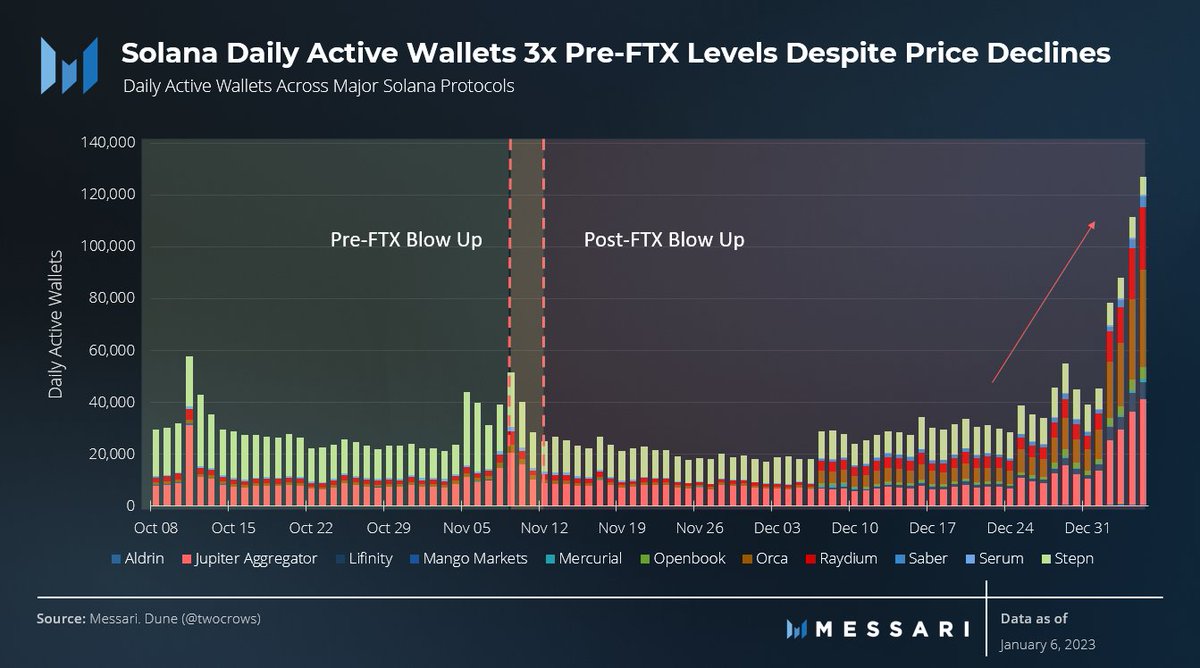 Solana Daily Active Wallets 3x Pre-FTX Levels Despite Price Declines

Daily Active Wallets Across Major Solana Protocols

Daily Active Wallets

140,000
120,000
100,000
80,000
60,000
40,000
20,000
0

Pre-FTX Blow Up
Post-FTX Blow Up

Oct 08 Oct 15 Oct 22 Oct 29 Nov 05 Nov 12 Nov 19 Nov 26 Dec 03 Dec 10 Dec 17 Dec 24 Dec 31

Aldrin Jupiter Aggregator Lifinity Mango Markets Mercurial Openbook Orca Raydium Saber Serum Stepn

Source: Messari. Dune (@twocrows)

MESSARI

Data as of
January 6, 2023